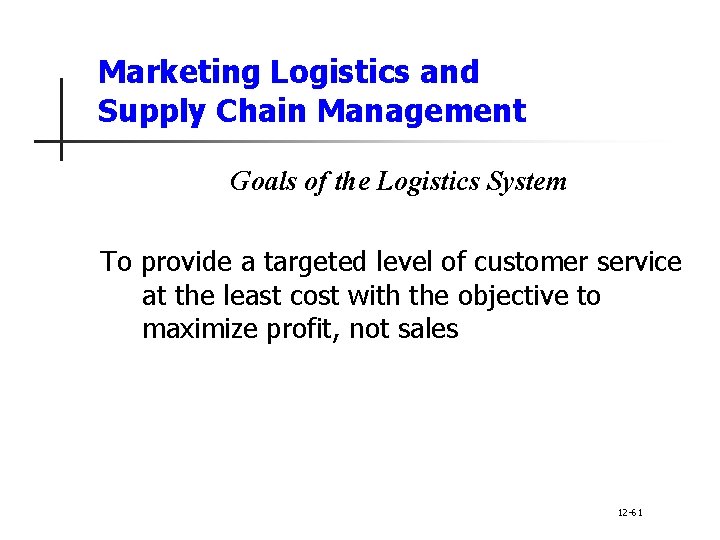 Marketing Logistics and Supply Chain Management

Goals of the Logistics System

To provide a targeted level of customer service at the least cost with the objective to maximize profit, not sales

12-61